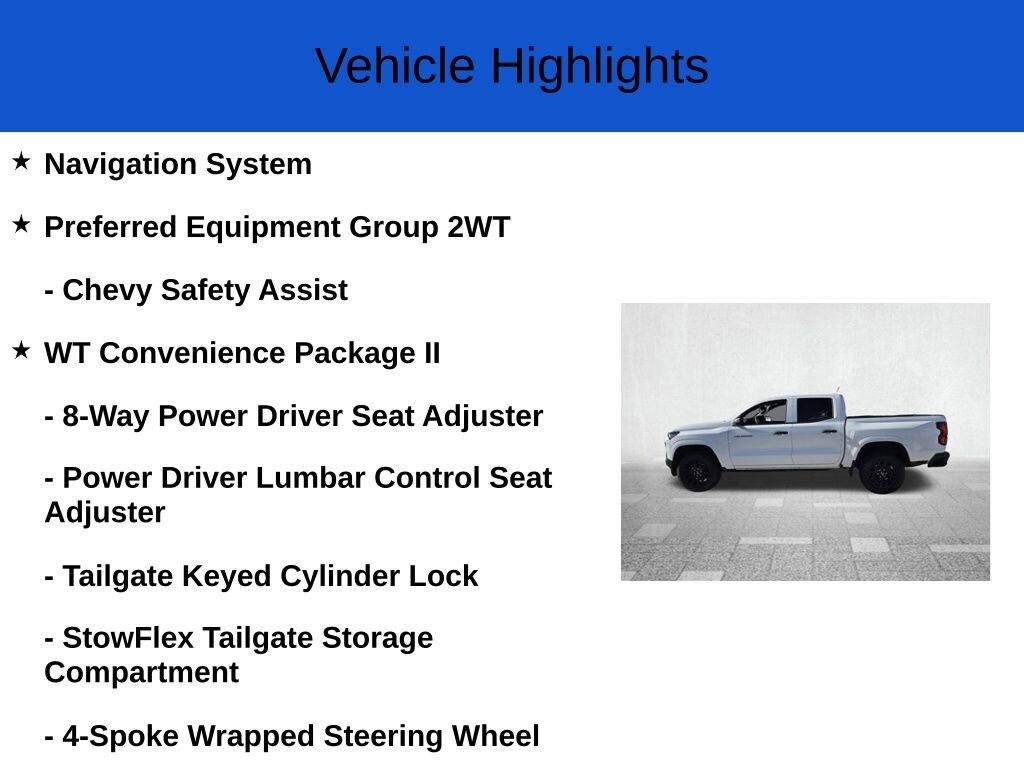 Vehicle Highlights

★ Navigation System

★ Preferred Equipment Group 2WT

- Chevy Safety Assist

★ WT Convenience Package II

- 8-Way Power Driver Seat Adjuster

- Power Driver Lumbar Control Seat Adjuster

- Tailgate Keyed Cylinder Lock

- StowFlex Tailgate Storage Compartment

- 4-Spoke Wrapped Steering Wheel